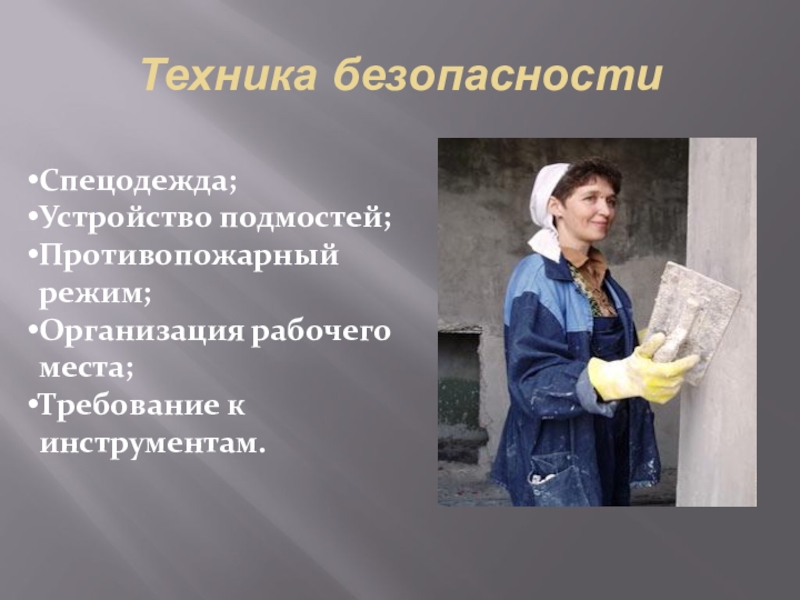 Техника безопасности

•Спецодежда;
•Устройство подмостей;
•Противопожарный режим;
•Организация рабочего места;
•Требование к инструментам.